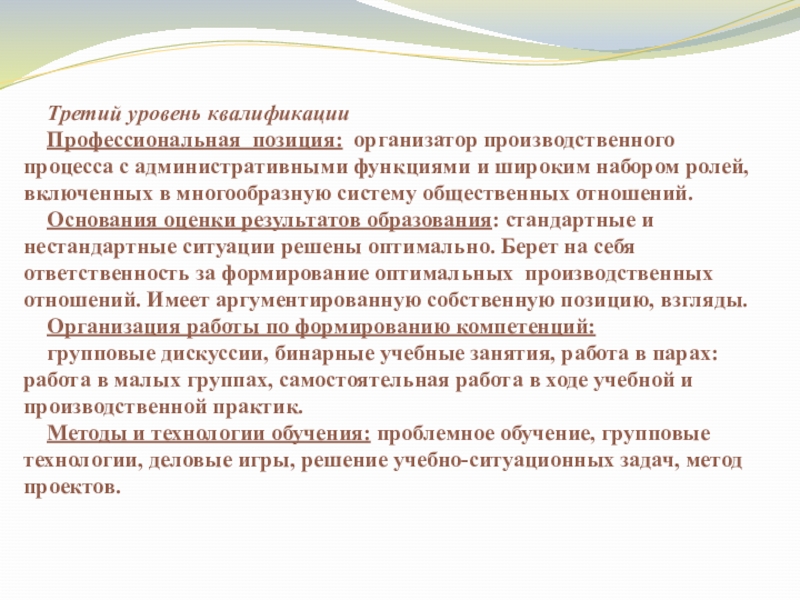 Третий уровень квалификации

Профессиональная позиция: организатор производственного процесса с административными функциями и широким набором ролей, включенных в многообразную систему общественных отношений.

Основания оценки результатов образования: стандартные и нестандартные ситуации решены оптимально. Берет на себя ответственность за формирование оптимальных производственных отношений. Имеет аргументированную собственную позицию, взгляды.

Организация работы по формированию компетенций:

групповые дискуссии, бинарные учебные занятия, работа в парах: работа в малых группах, самостоятельная работа в ходе учебной и производственной практик.

Методы и технологии обучения: проблемное обучение, групповые технологии, деловые игры, решение учебно-ситуационных задач, метод проектов.